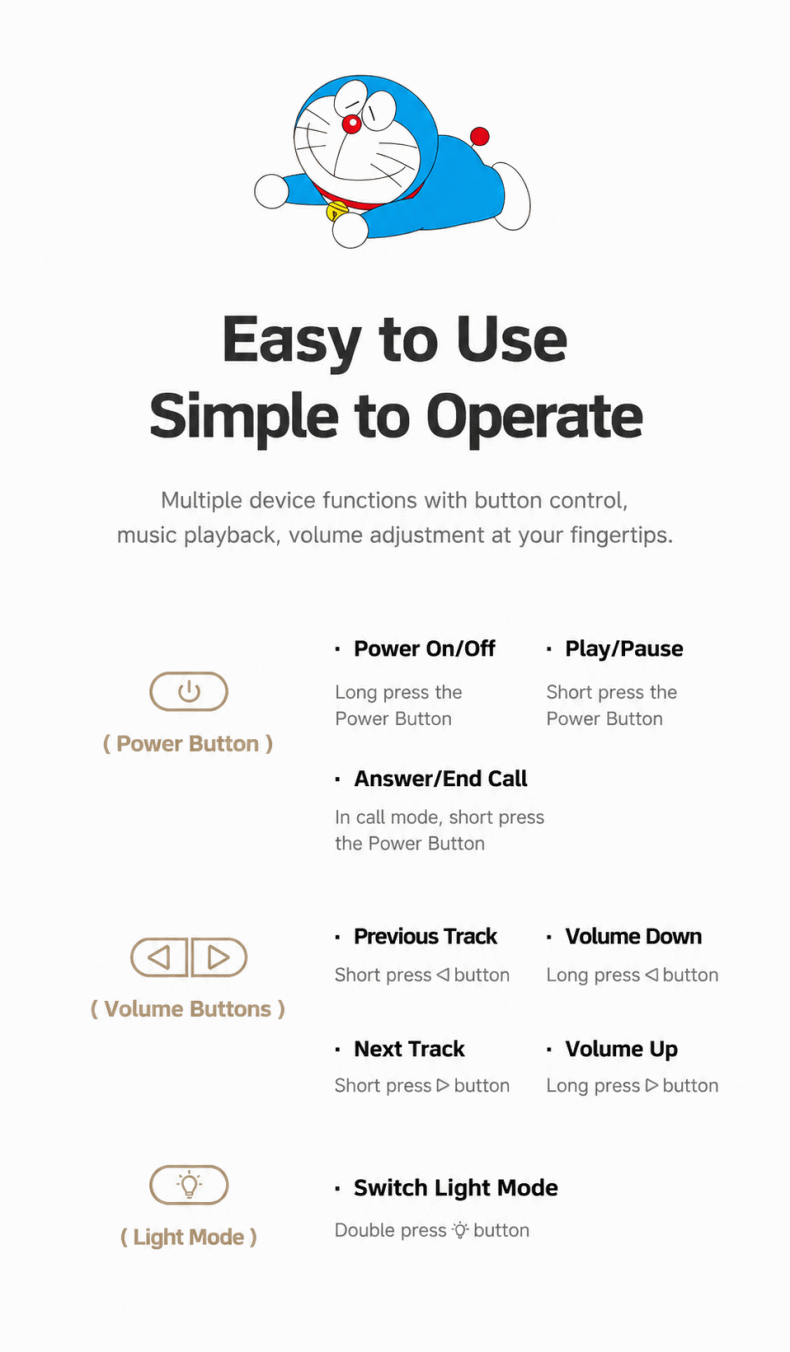 Easy to Use
Simple to Operate

Multiple device functions with button control, music playback, volume adjustment at your fingertips.

( Power Button )

· Power On/Off
Long press the Power Button

· Play/Pause
Short press the Power Button

· Answer/End Call
In call mode, short press the Power Button

( Volume Buttons )

· Previous Track
Short press ◁ button

· Volume Down
Long press ◁ button

· Next Track
Short press ▷ button

· Volume Up
Long press ▷ button

( Light Mode )

· Switch Light Mode
Double press button